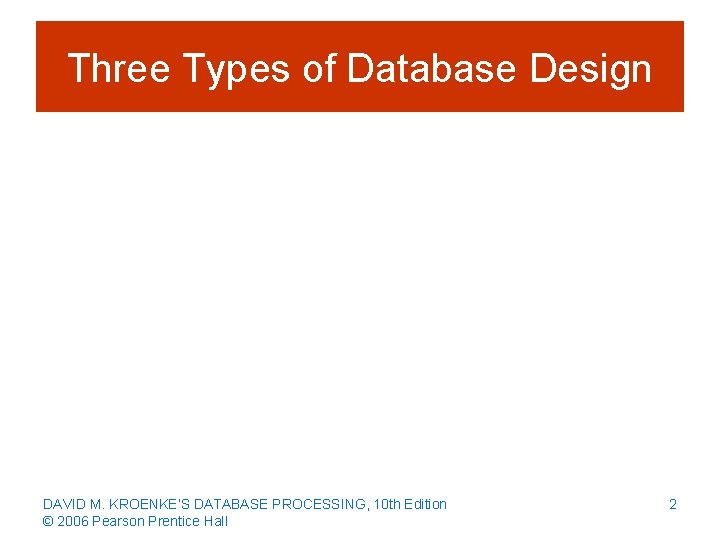 Three Types of Database Design

DAVID M. KROENKE'S DATABASE PROCESSING, 10th Edition
© 2006 Pearson Prentice Hall

2